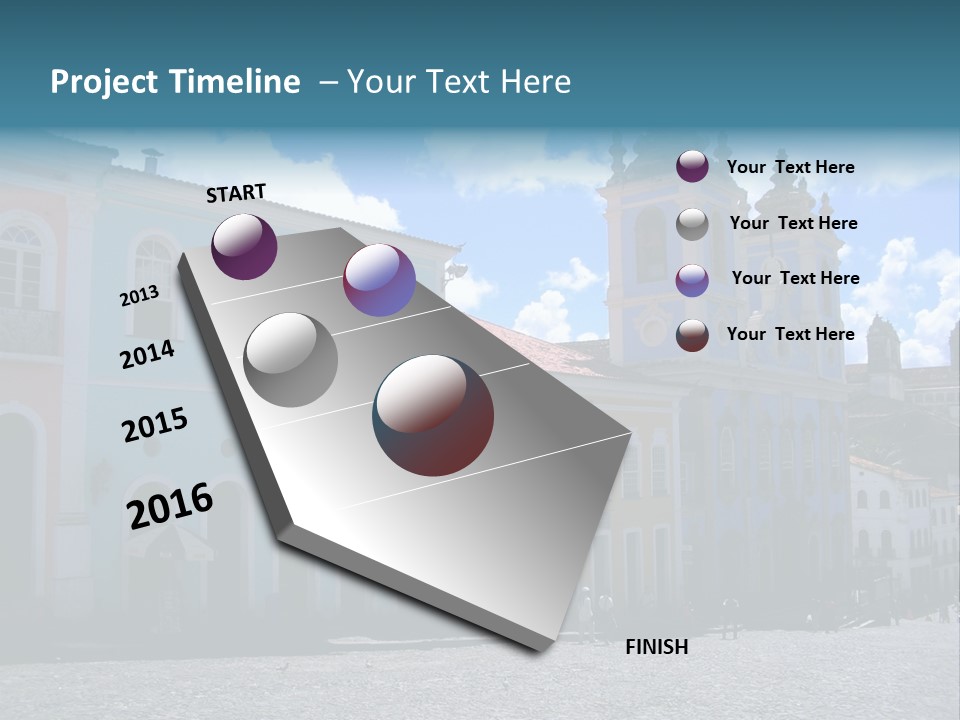 Project Timeline – Your Text Here

START

2013

2014

2015

2016

FINISH

Your Text Here

Your Text Here

Your Text Here

Your Text Here